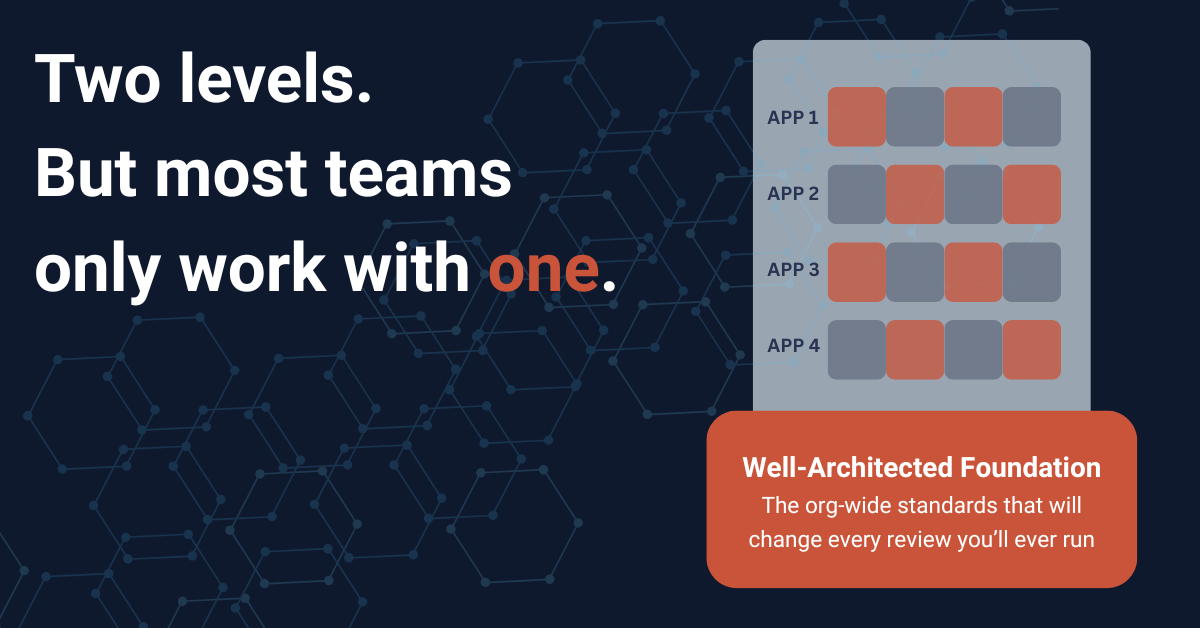 Two levels.
But most teams only work with one.

APP 1
APP 2
APP 3
APP 4

Well-Architected Foundation
The org-wide standards that will change every review you'll ever run